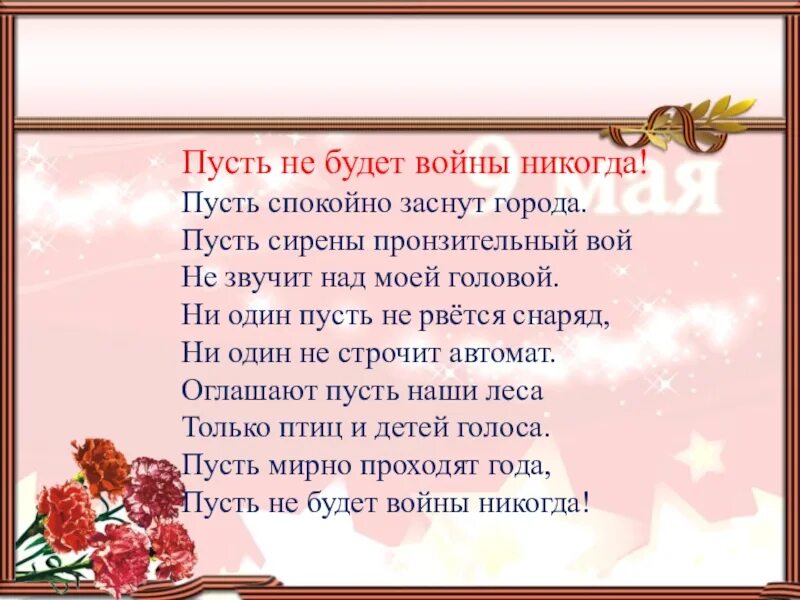 9 мая

Пусть не будет войны никогда!
Пусть спокойно заснут города.
Пусть сирены пронзительный вой
Не звучит над моей головой.
Ни один пусть не рвётся снаряд,
Ни один не строчит автомат.
Оглашают пусть наши леса
Только птиц и детей голоса.
Пусть мирно проходят года,
Пусть не будет войны никогда!